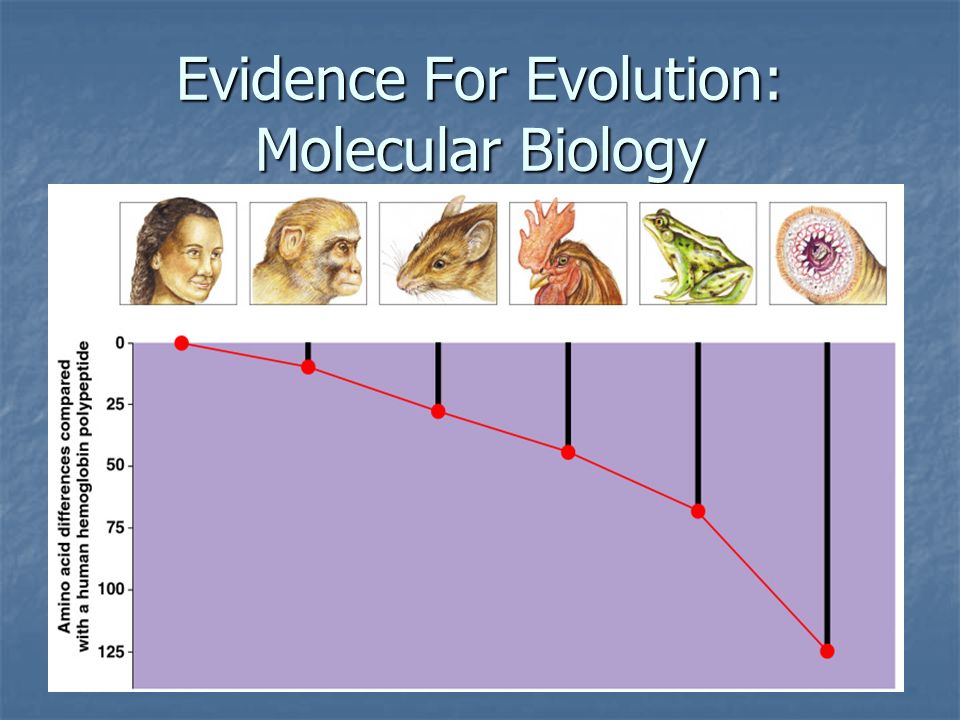 Evidence For Evolution: Molecular Biology

Amino acid differences compared with a human hemoglobin polypeptide

0
25
50
75
100
125